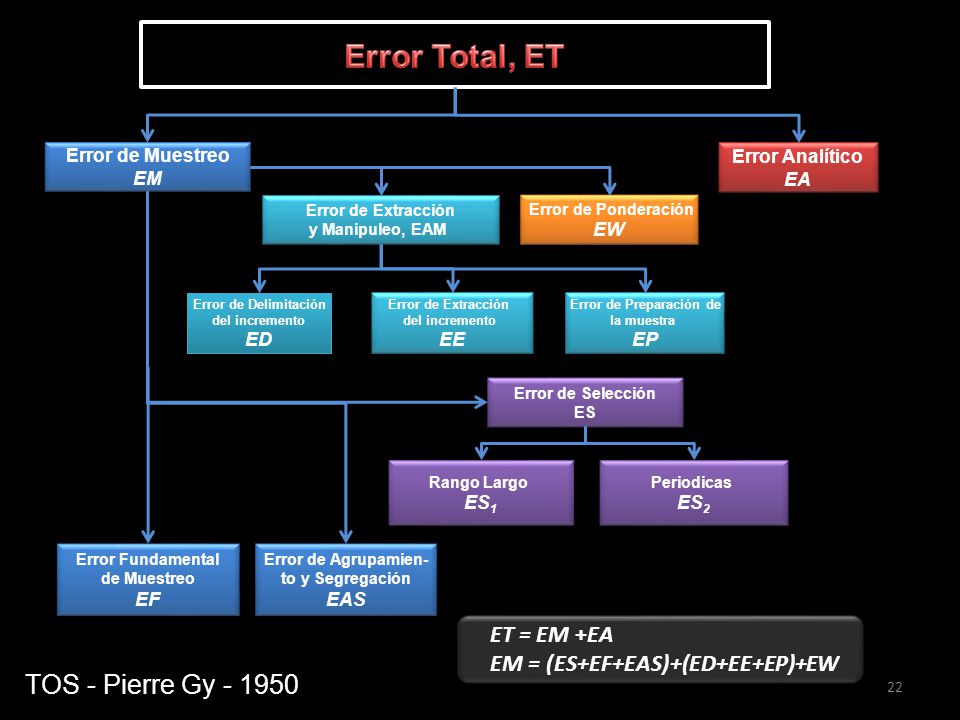 Error Total, ET

Error de Muestreo
EM

Error Analítico
EA

Error de Extracción y Manipuleo, EAM

Error de Ponderación
EW

Error de Delimitación del incremento
ED

Error de Extracción del incremento
EE

Error de Preparación de la muestra
EP

Error de Selección
ES

Rango Largo
$ES_1$

Periodicas
$ES_2$

Error Fundamental de Muestreo
EF

Error de Agrupamiento y Segregación
EAS

ET = EM +EA
EM = (ES+EF+EAS)+(ED+EE+EP)+EW

TOS - Pierre Gy - 1950

22